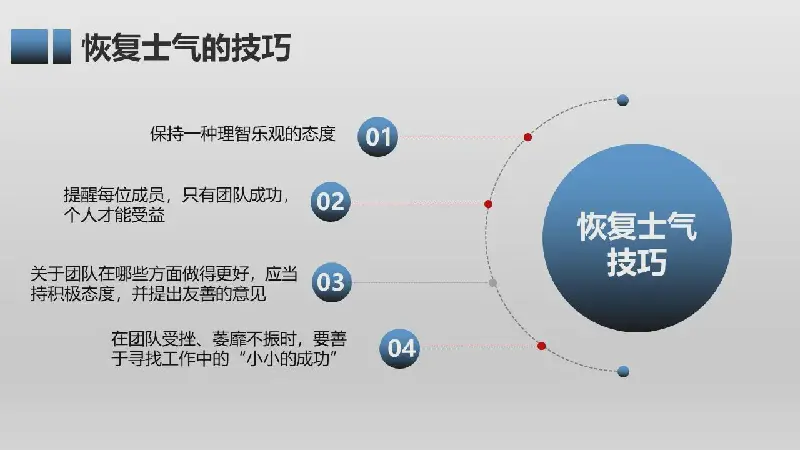 恢复士气的技巧

保持一种理智乐观的态度

01

提醒每位成员，只有团队成功，个人才能受益

02

关于团队在哪些方面做得更好，应当持积极态度，并提出友善的意见

03

在团队受挫、萎靡不振时，要善于寻找工作中的“小小的成功”

04

恢复士气技巧